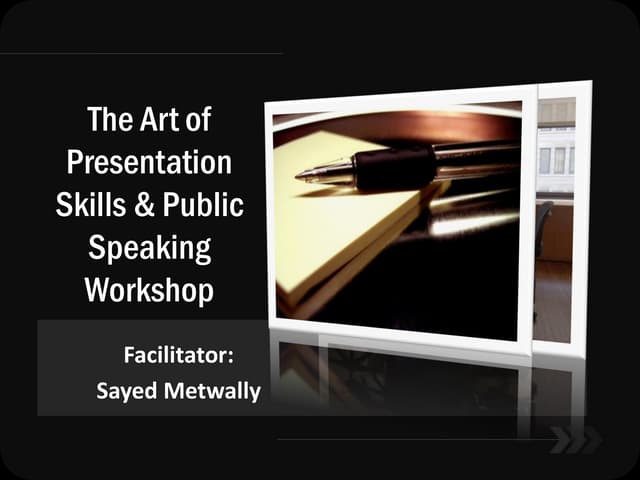 The Art of Presentation Skills & Public Speaking Workshop

Facilitator:
Sayed Metwally